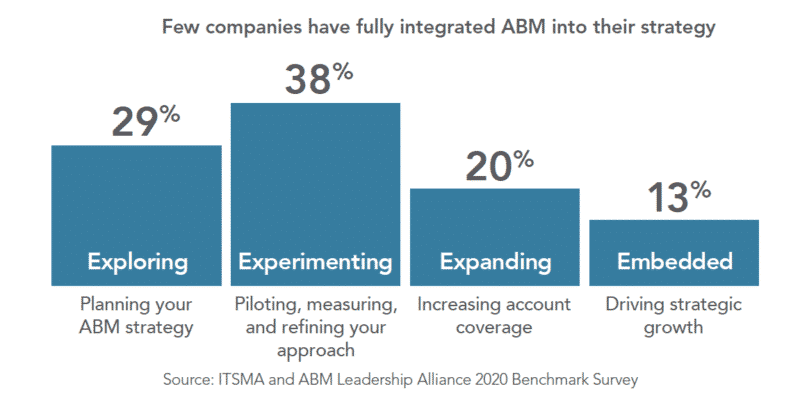 Few companies have fully integrated ABM into their strategy

29%
Exploring
Planning your ABM strategy

38%
Experimenting
Piloting, measuring, and refining your approach

20%
Expanding
Increasing account coverage

13%
Embedded
Driving strategic growth

Source: ITSMA and ABM Leadership Alliance 2020 Benchmark Survey